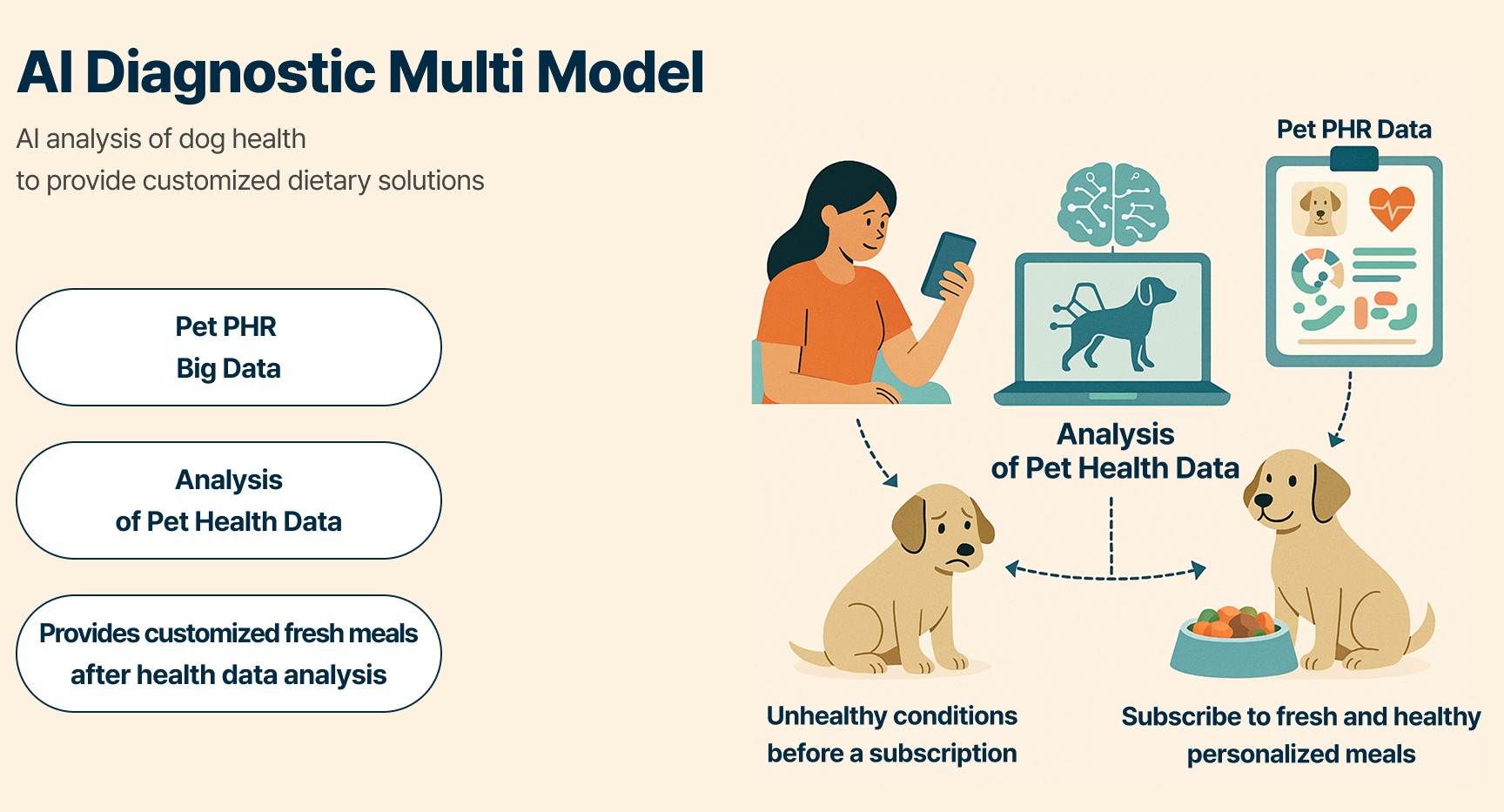 AI Diagnostic Multi Model

AI analysis of dog health
to provide customized dietary solutions

Pet PHR
Big Data

Analysis
of Pet Health Data

Provides customized fresh meals
after health data analysis

Pet PHR Data

Analysis
of Pet Health Data

Unhealthy conditions
before a subscription

Subscribe to fresh and healthy
personalized meals